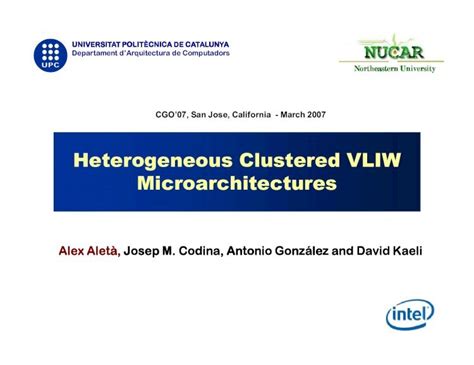 UPC
UNIVERSITAT POLITÈCNICA DE CATALUNYA
Departament d'Arquitectura de Computadors

NUCAR
Northeastern University

CGO'07, San Jose, California - March 2007

Heterogeneous Clustered VLIW Microarchitectures

Alex Aletà, Josep M. Codina, Antonio González and David Kaeli

intel